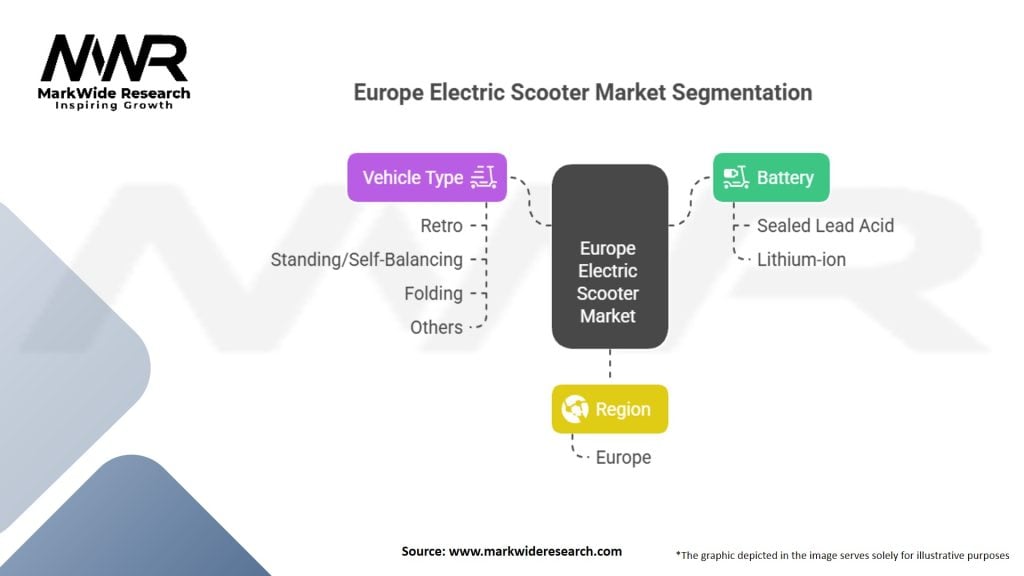 MWR
MarkWide Research
Inspiring Growth

Europe Electric Scooter Market Segmentation

Vehicle Type
Retro
Standing/Self-Balancing
Folding
Others

Europe Electric Scooter Market

Battery
Sealed Lead Acid
Lithium-ion

Region
Europe

Source: www.markwideresearch.com

*The graphic depicted in the image serves solely for illustrative purposes